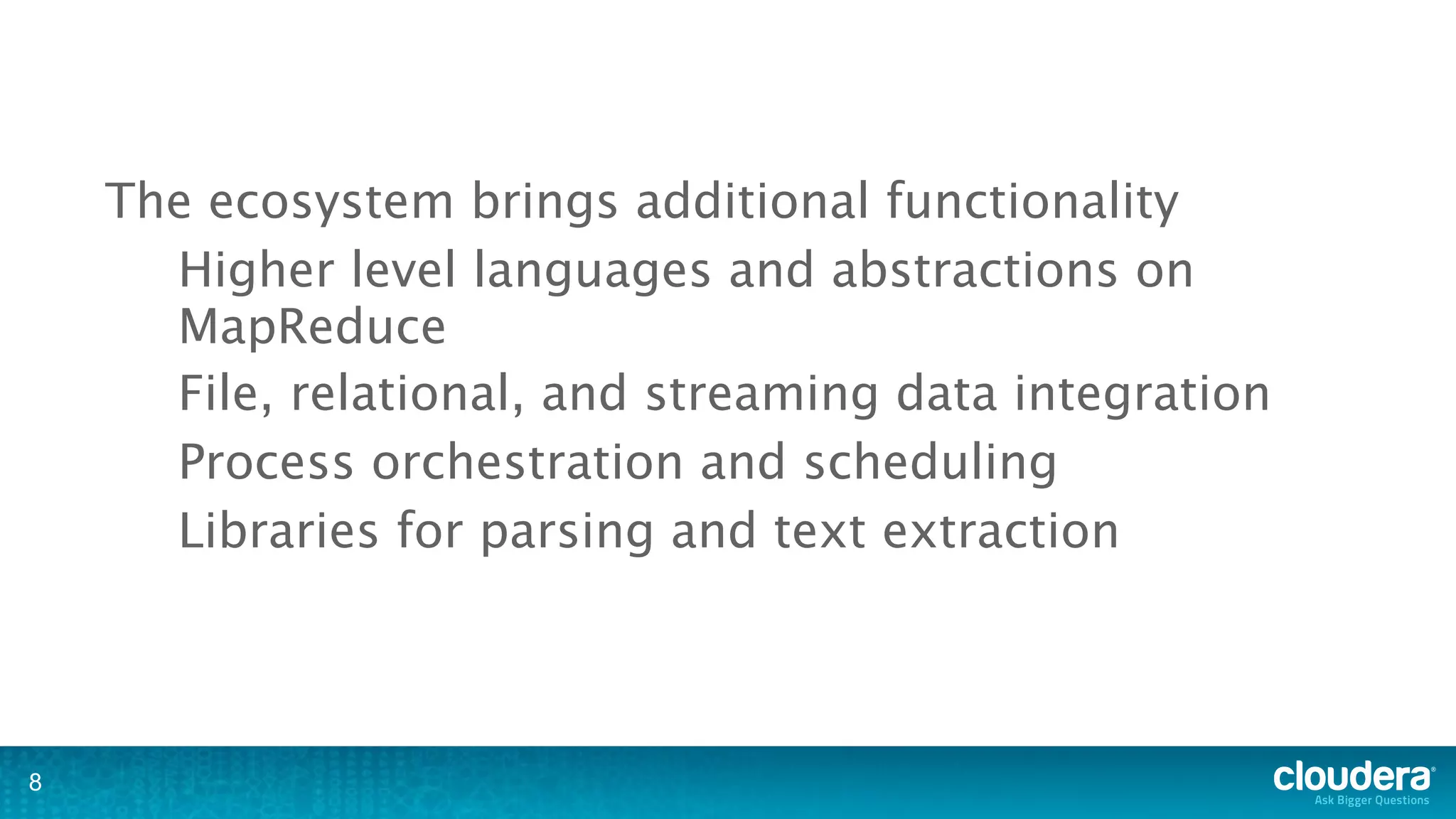 The ecosystem brings additional functionality

Higher level languages and abstractions on MapReduce

File, relational, and streaming data integration

Process orchestration and scheduling

Libraries for parsing and text extraction

8

cloudera®
Ask Bigger Questions